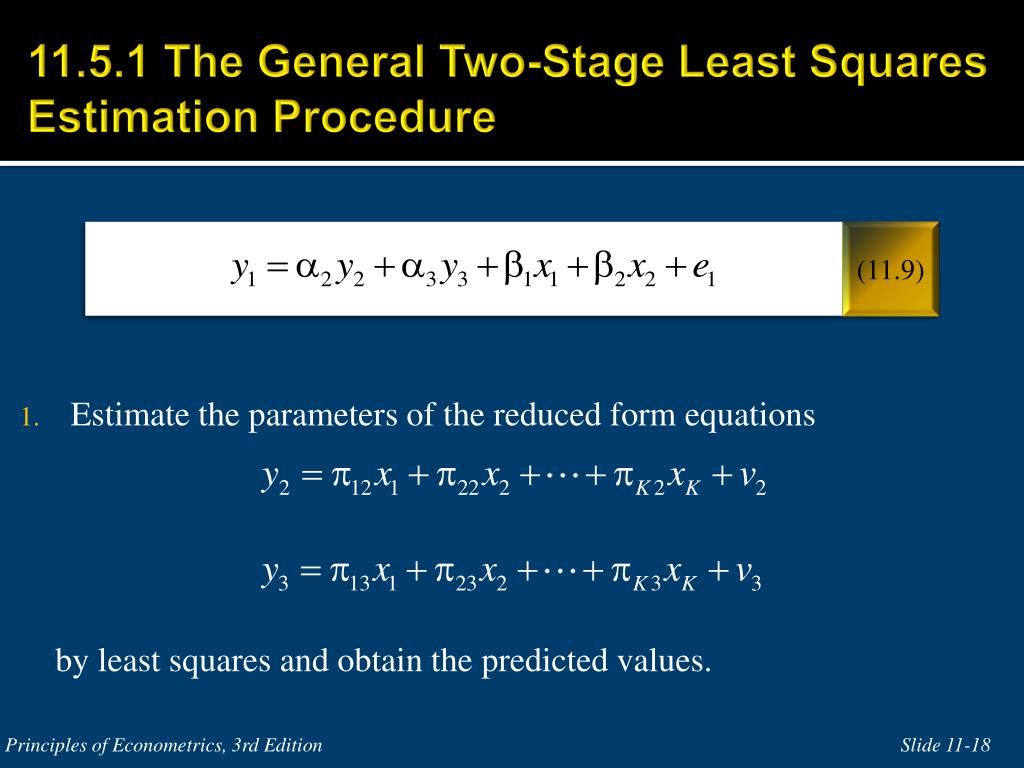 11.5.1 The General Two-Stage Least Squares Estimation Procedure

$y_1 = \alpha_2 y_2 + \alpha_3 y_3 + \beta_1 x_1 + \beta_2 x_2 + e_1$ (11.9)

1. Estimate the parameters of the reduced form equations

$y_2 = \pi_{12} x_1 + \pi_{22} x_2 + \cdots + \pi_{K2} x_K + v_2$

$y_3 = \pi_{13} x_1 + \pi_{23} x_2 + \cdots + \pi_{K3} x_K + v_3$

by least squares and obtain the predicted values.

Principles of Econometrics, 3rd Edition

Slide 11-18